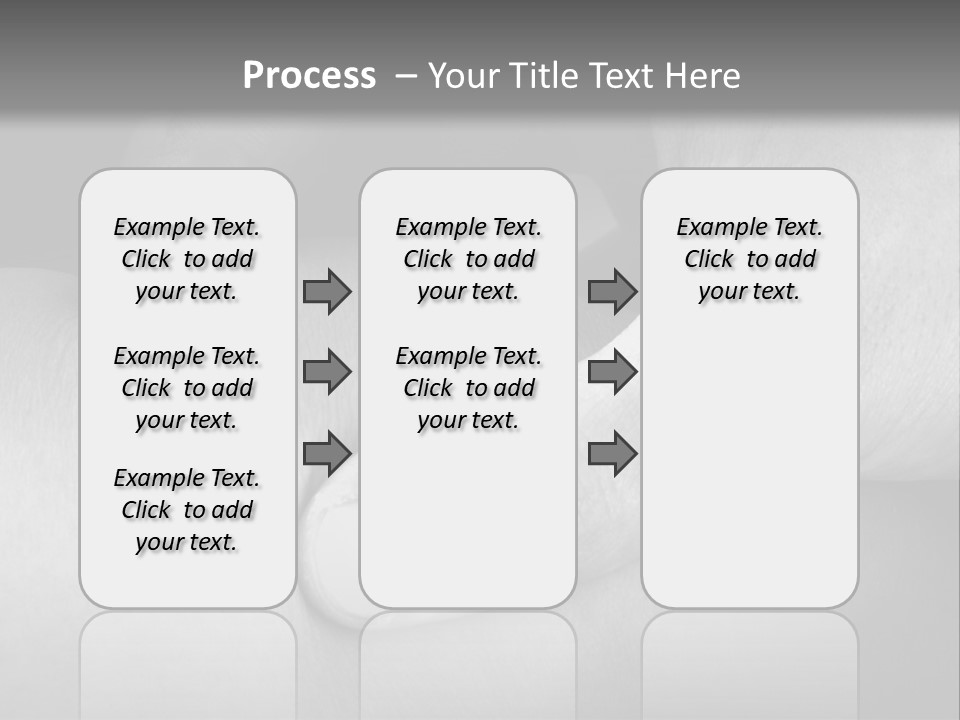 Process – Your Title Text Here

Example Text. Click to add your text.

Example Text. Click to add your text.

Example Text. Click to add your text.

Example Text. Click to add your text.

Example Text. Click to add your text.

Example Text. Click to add your text.